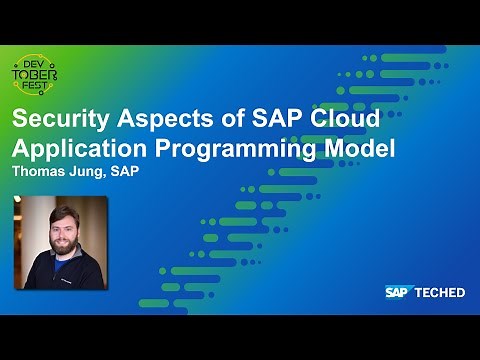 DEV TOBER FEST

Security Aspects of SAP Cloud Application Programming Model
Thomas Jung, SAP

SAP TECHED